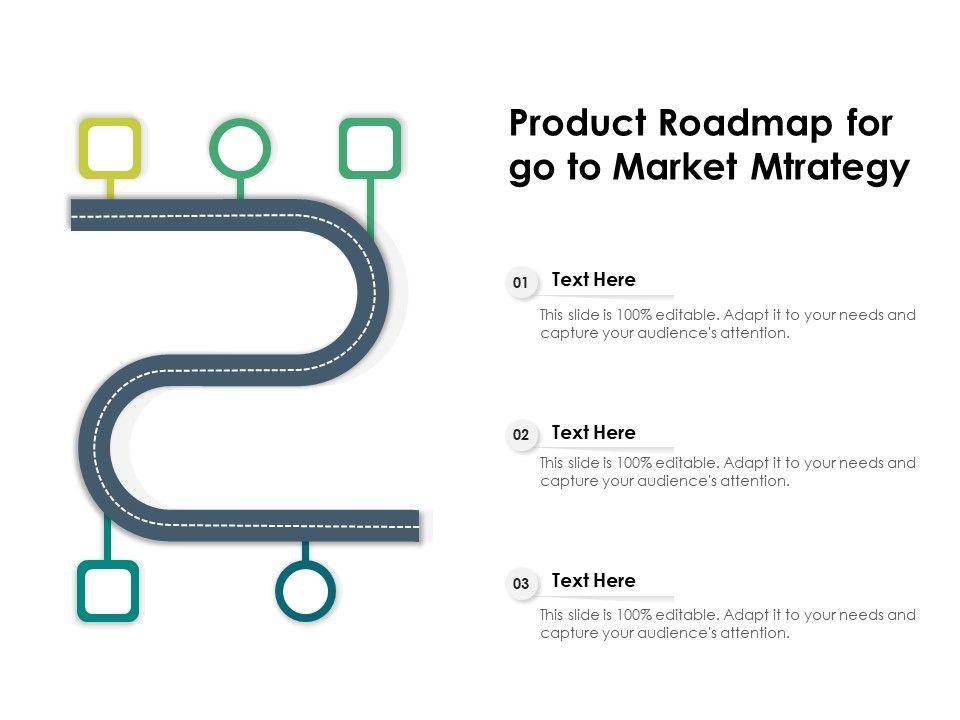 Product Roadmap for go to Market Mtrategy

01 Text Here

This slide is 100% editable. Adapt it to your needs and capture your audience's attention.

02 Text Here

This slide is 100% editable. Adapt it to your needs and capture your audience's attention.

03 Text Here

This slide is 100% editable. Adapt it to your needs and capture your audience's attention.